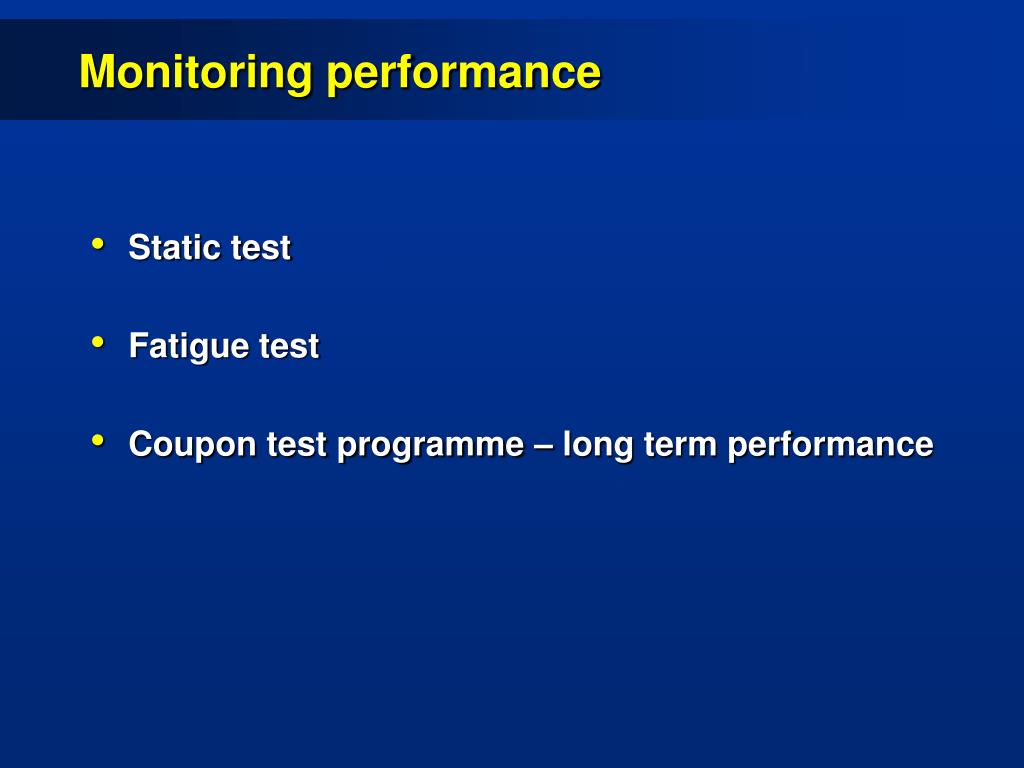 Monitoring performance

• Static test

• Fatigue test

• Coupon test programme – long term performance